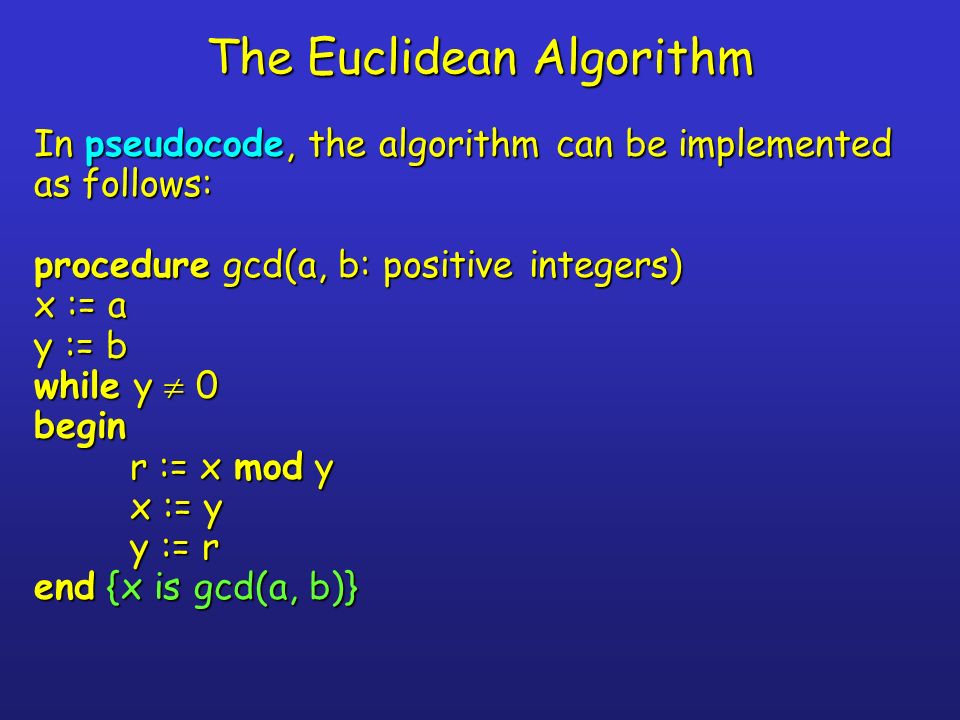 The Euclidean Algorithm

In pseudocode, the algorithm can be implemented as follows:

procedure gcd(a, b: positive integers)
x := a
y := b
while y $\neq$ 0
begin
r := x mod y
x := y
y := r
end {x is gcd(a, b)}